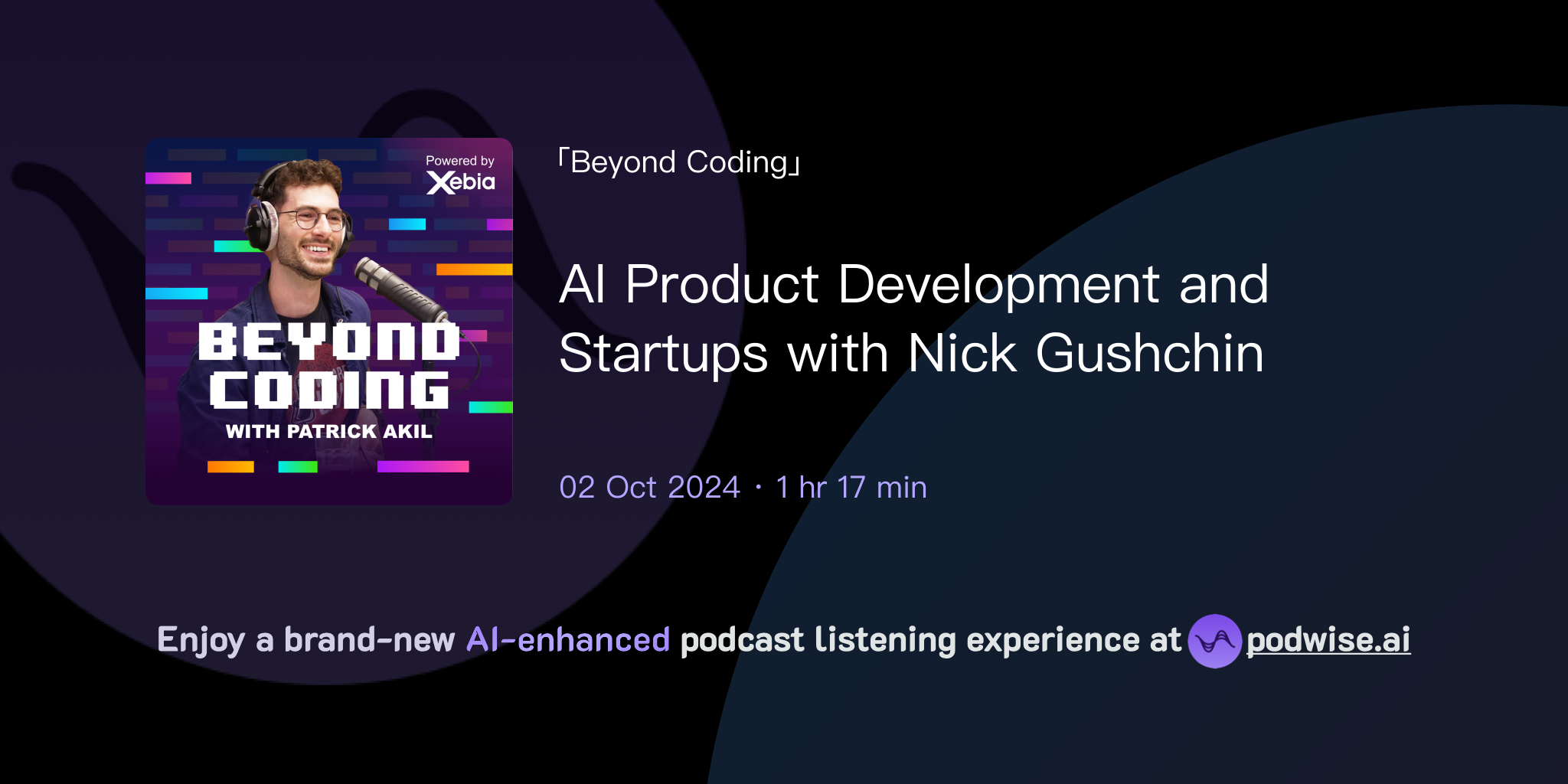 Powered by
Xebia

BEYOND
CODING
WITH PATRICK AKIL

「Beyond Coding」

AI Product Development and Startups with Nick Gushchin

02 Oct 2024 · 1 hr 17 min

Enjoy a brand-new AI-enhanced podcast listening experience at podwise.ai